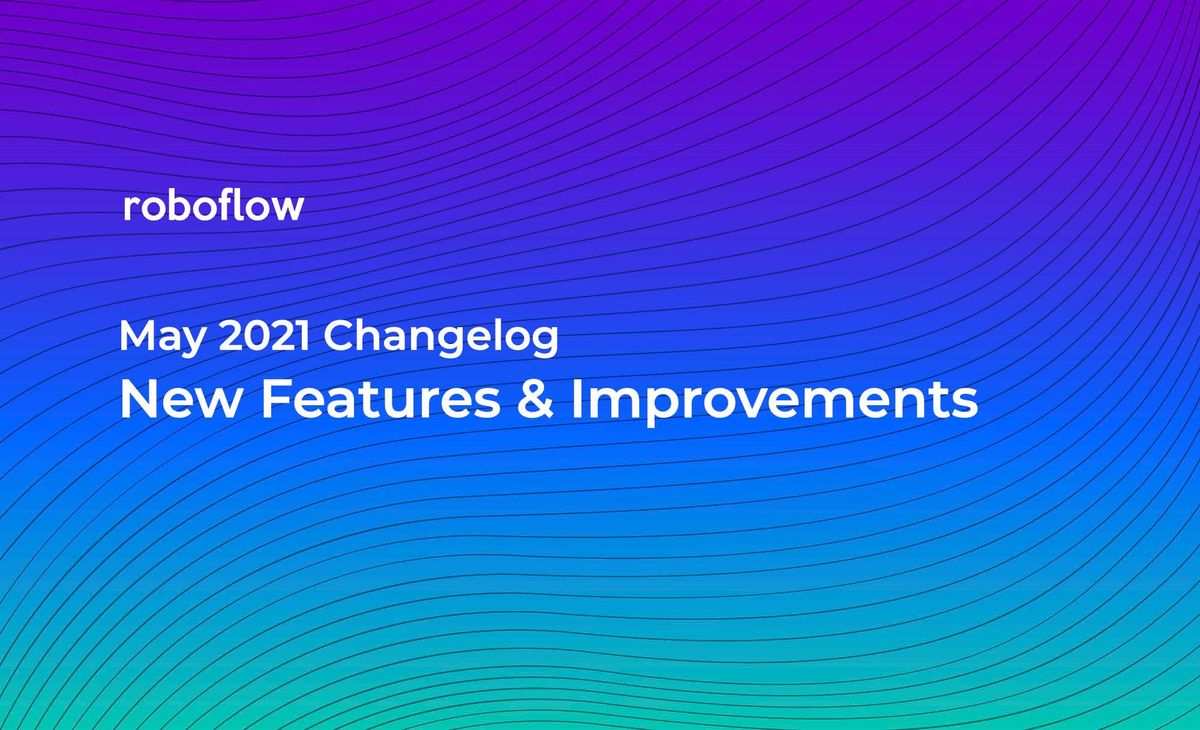 roboflow

May 2021 Changelog
New Features & Improvements